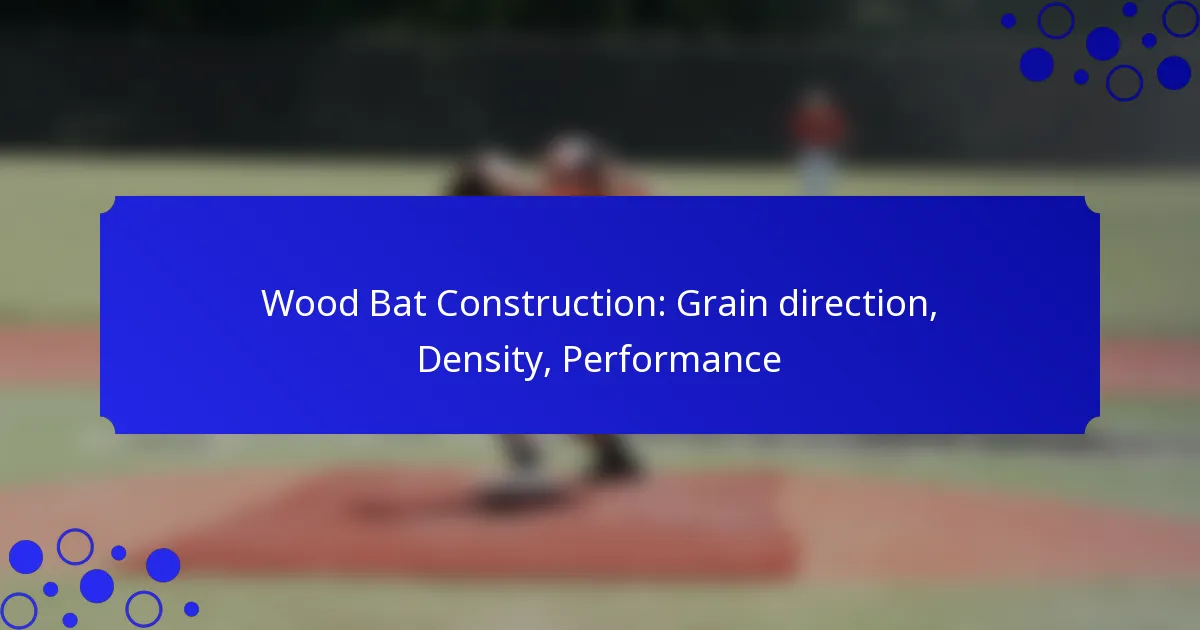 Wood Bat Construction: Grain direction, Density, Performance